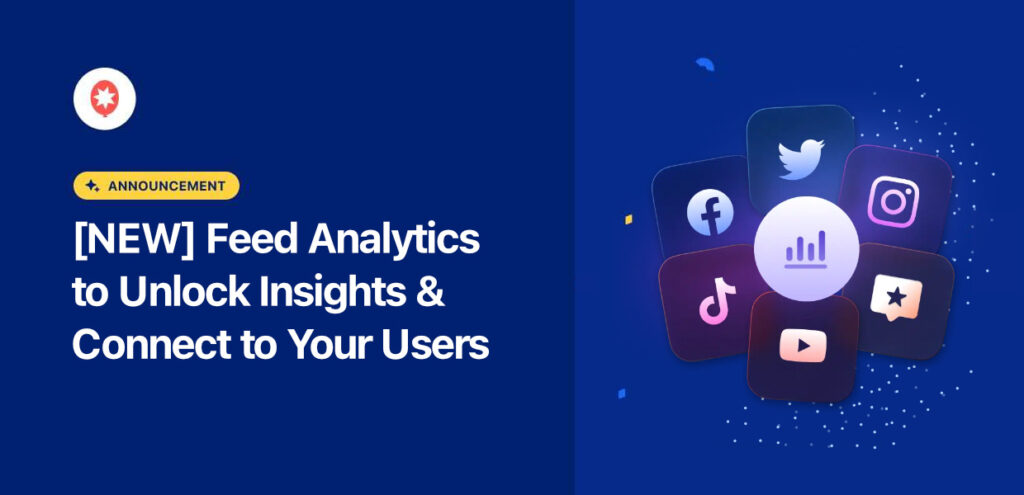 ANNOUNCEMENT

[NEW] Feed Analytics to Unlock Insights & Connect to Your Users